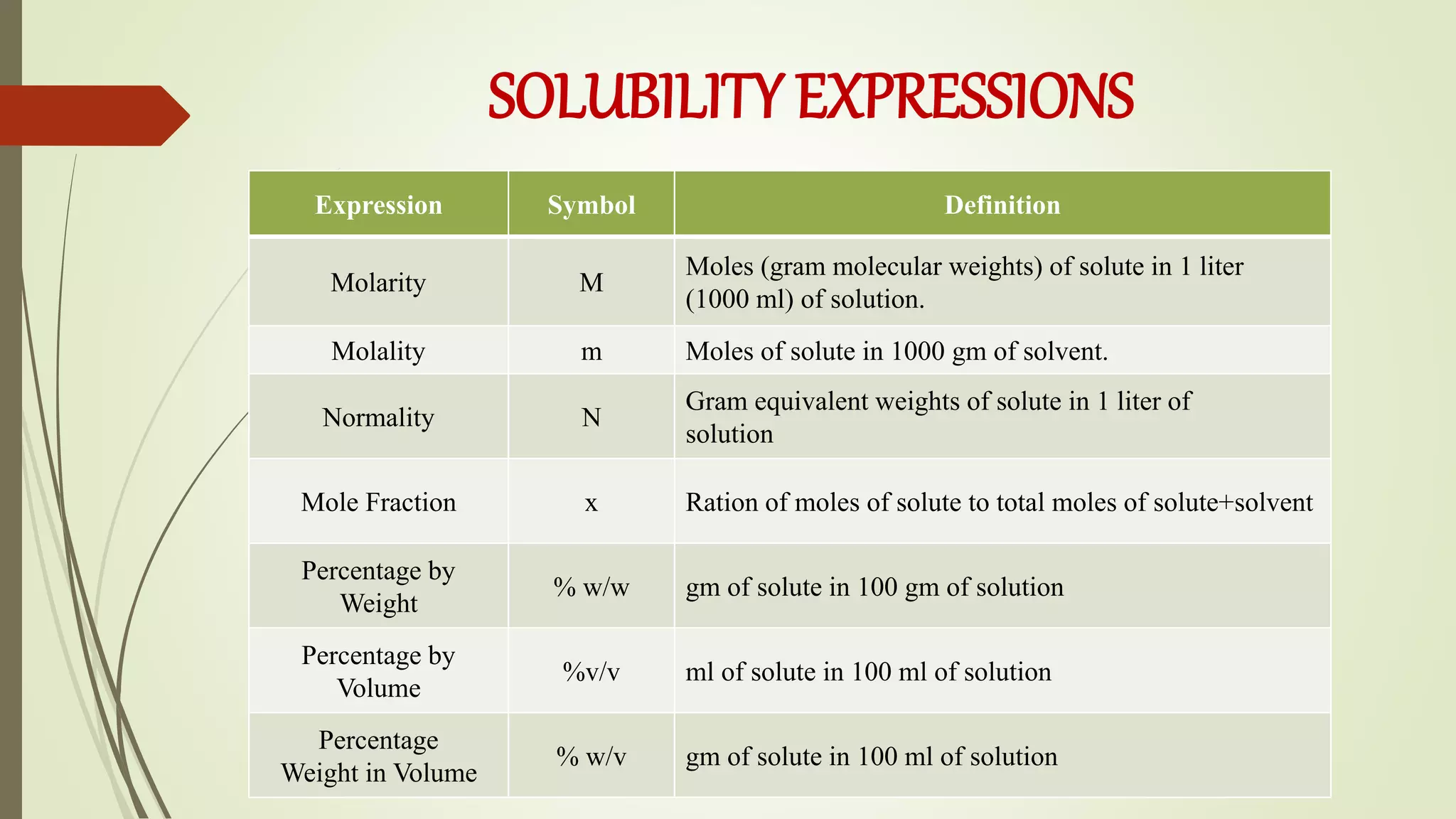 SOLUBILITY EXPRESSIONS

| Expression | Symbol | Definition |
|---|---|---|
| Molarity | M | Moles (gram molecular weights) of solute in 1 liter (1000 ml) of solution. |
| Molality | m | Moles of solute in 1000 gm of solvent. |
| Normality | N | Gram equivalent weights of solute in 1 liter of solution |
| Mole Fraction | x | Ration of moles of solute to total moles of solute+solvent |
| Percentage by Weight | % w/w | gm of solute in 100 gm of solution |
| Percentage by Volume | %v/v | ml of solute in 100 ml of solution |
| Percentage Weight in Volume | % w/v | gm of solute in 100 ml of solution |